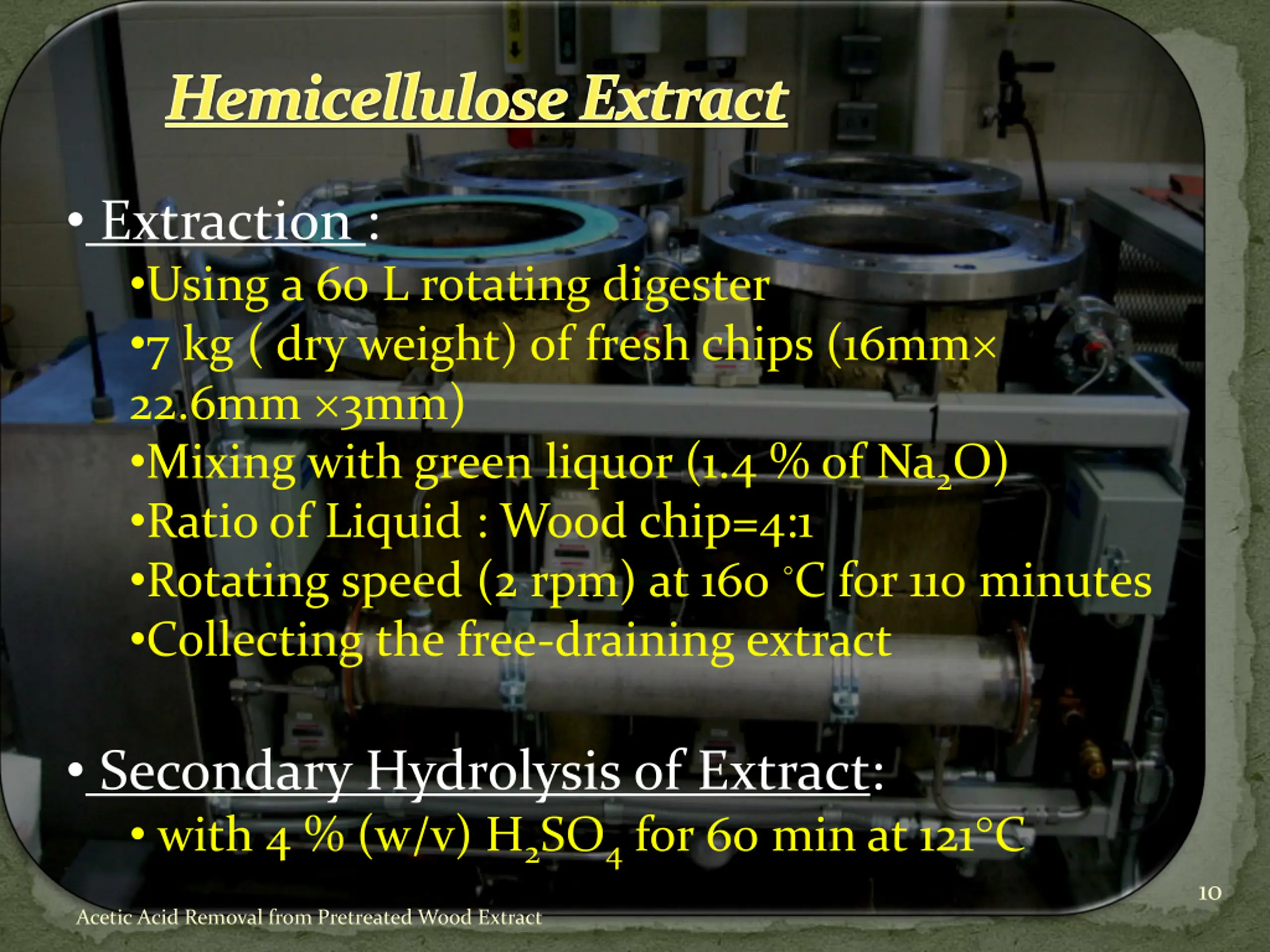 Hemicellulose Extract

• Extraction :
•Using a 60 L rotating digester
•7 kg ( dry weight) of fresh chips (16mm× 22.6mm ×3mm)
•Mixing with green liquor (1.4 % of $Na_2O$)
•Ratio of Liquid : Wood chip=4:1
•Rotating speed (2 rpm) at 160 °C for 110 minutes
•Collecting the free-draining extract

• Secondary Hydrolysis of Extract:
• with 4 % (w/v) $H_2SO_4$ for 60 min at 121°C

10

Acetic Acid Removal from Pretreated Wood Extract